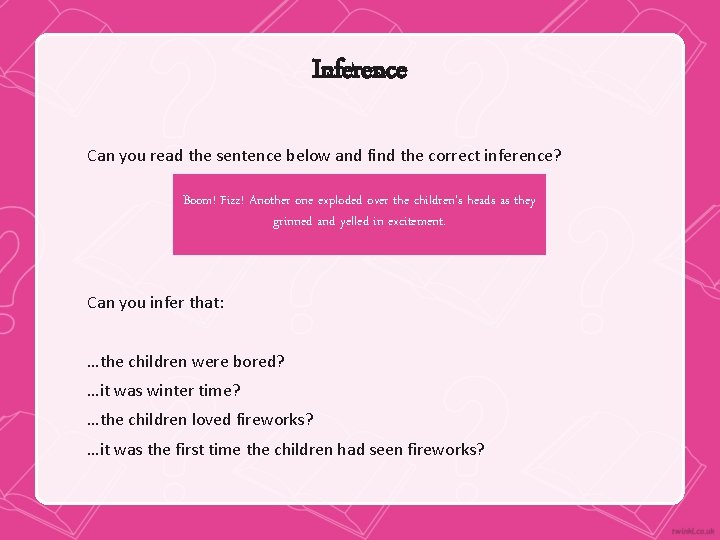 Inference

Can you read the sentence below and find the correct inference?

Boom! Fizz! Another one exploded over the children's heads as they grinned and yelled in excitement.

Can you infer that:

…the children were bored?
…it was winter time?
…the children loved fireworks?
…it was the first time the children had seen fireworks?

twinkl.co.uk